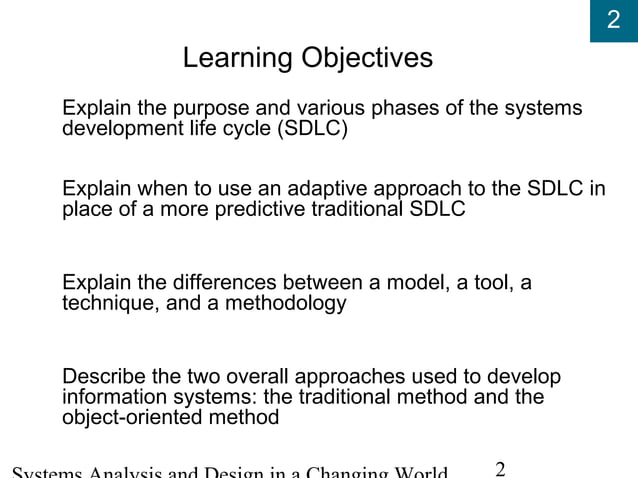 2

Learning Objectives

Explain the purpose and various phases of the systems development life cycle (SDLC)

Explain when to use an adaptive approach to the SDLC in place of a more predictive traditional SDLC

Explain the differences between a model, a tool, a technique, and a methodology

Describe the two overall approaches used to develop information systems: the traditional method and the object-oriented method

Systems Analysis and Design in a Changing World 2